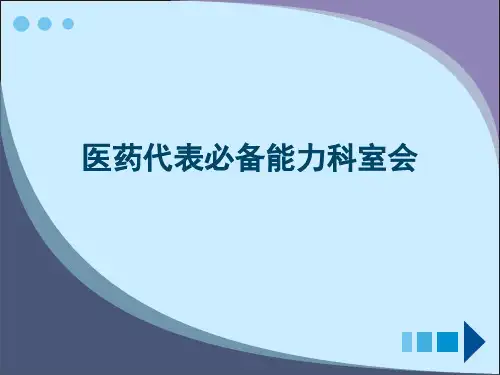 医药代表必备能力科室会